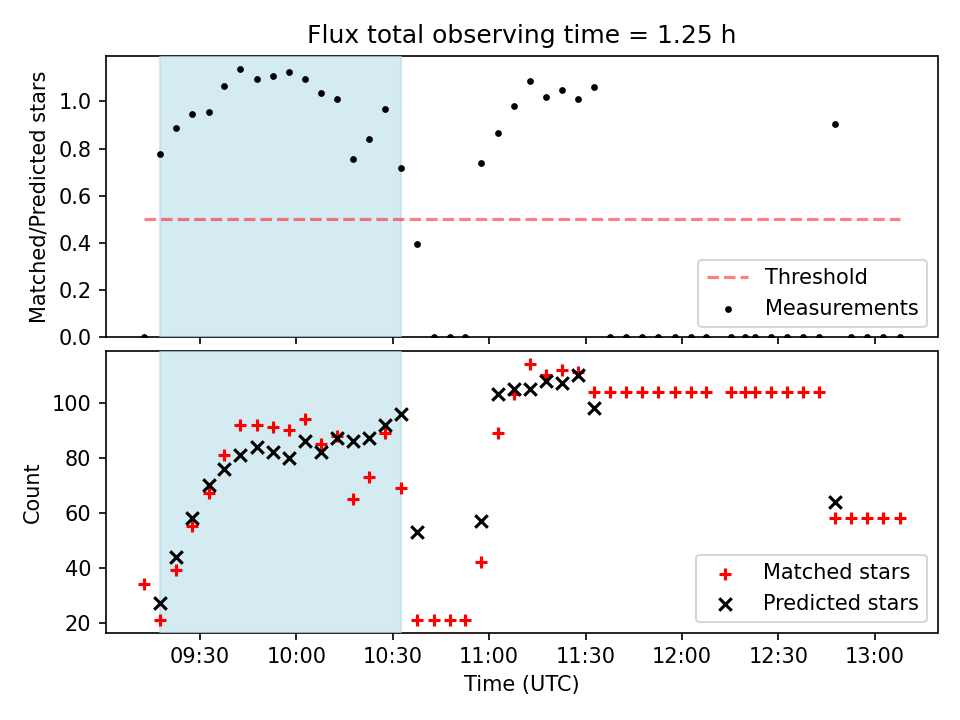 Flux total observing time = 1.25 h

Matched/Predicted stars

1.0
0.8
0.6
0.4
0.2
0.0

Threshold
Measurements

Count

100
80
60
40
20

Matched stars
Predicted stars

09:30
10:00
10:30
11:00
11:30
12:00
12:30
13:00

Time (UTC)